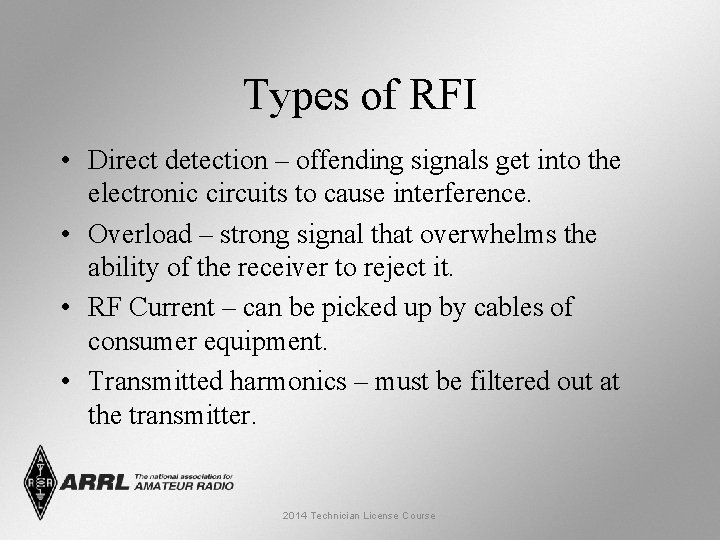 Types of RFI

• Direct detection – offending signals get into the electronic circuits to cause interference.
• Overload – strong signal that overwhelms the ability of the receiver to reject it.
• RF Current – can be picked up by cables of consumer equipment.
• Transmitted harmonics – must be filtered out at the transmitter.

ARRL The national association for AMATEUR RADIO

2014 Technician License Course